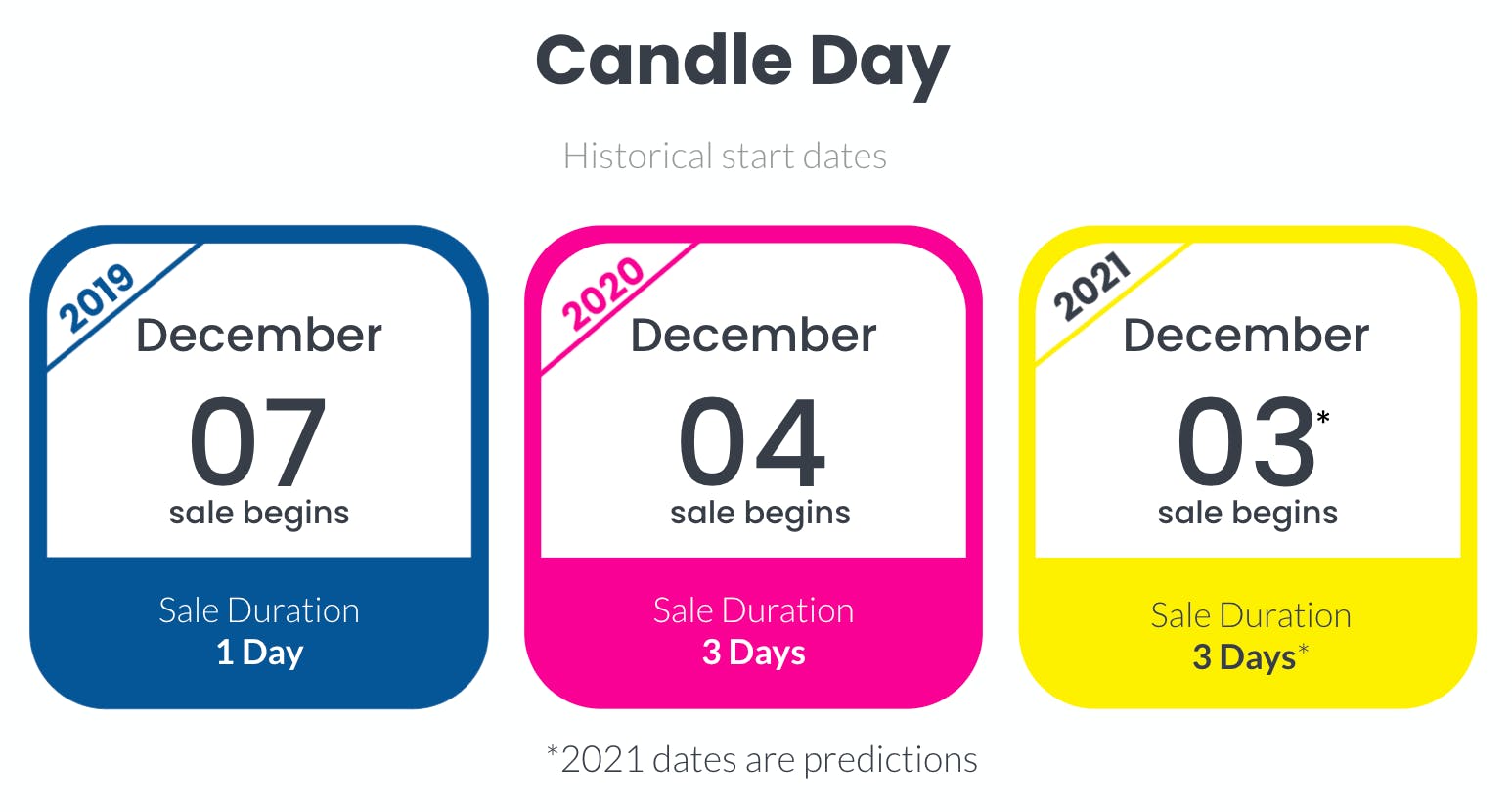 Candle Day

Historical start dates

2019
December
07
sale begins
Sale Duration
1 Day

2020
December
04
sale begins
Sale Duration
3 Days

2021
December
03*
sale begins
Sale Duration
3 Days*

*2021 dates are predictions